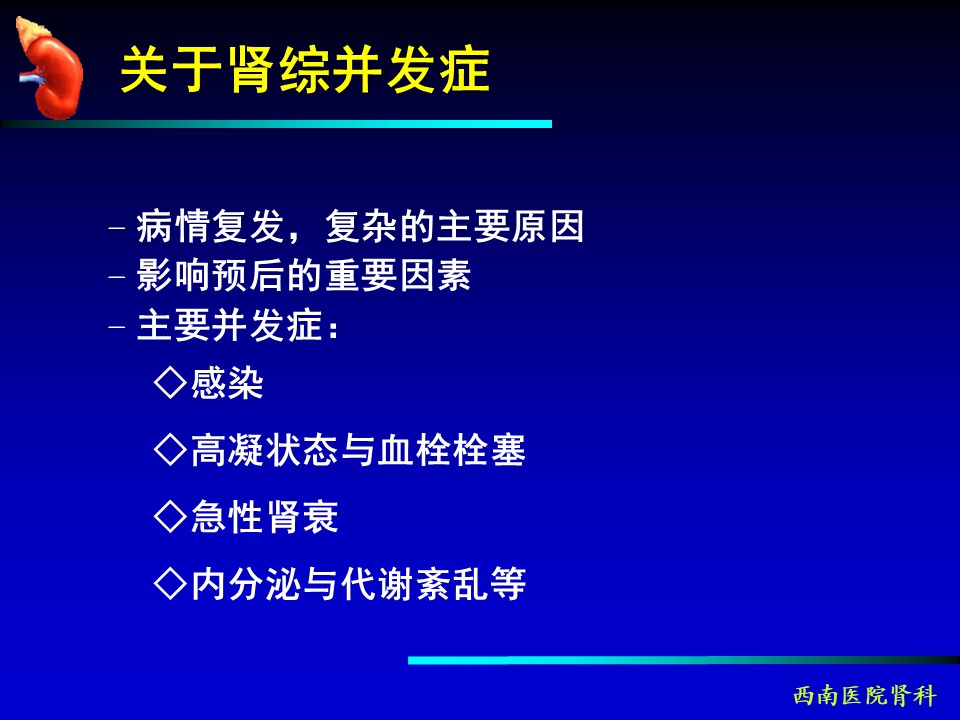 关于肾综并发症

– 病情复发，复杂的主要原因
– 影响预后的重要因素
– 主要并发症：

◇感染

◇高凝状态与血栓栓塞

◇急性肾衰

◇内分泌与代谢紊乱等

西南医院肾科